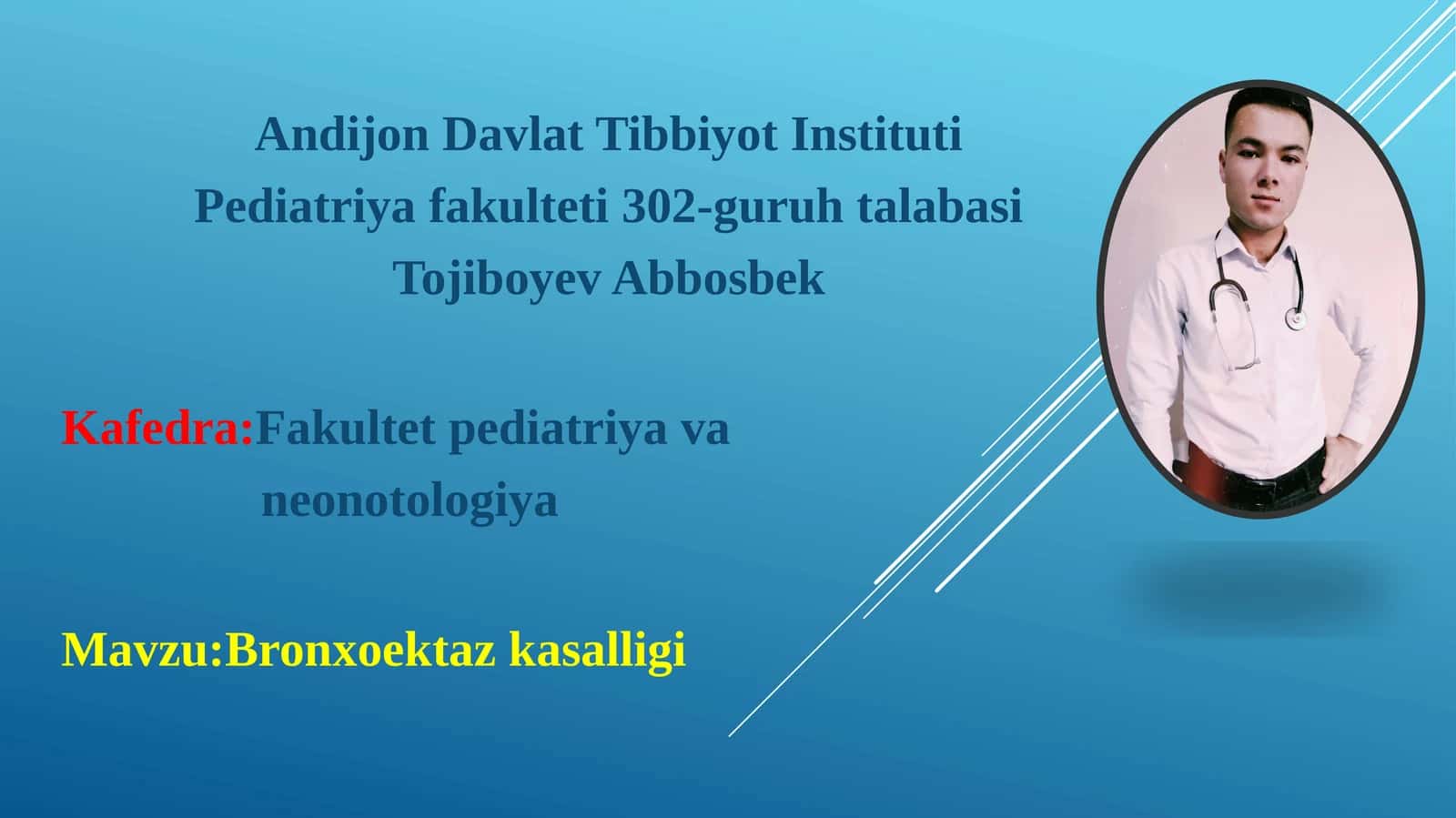 Andijon Davlat Tibbiyot Instituti
Pediatriya fakulteti 302-guruh talabasi
Tojiboyev Abbosbek

Kafedra:Fakultet pediatriya va neonotologiya

Mavzu:Bronxoektaz kasalligi